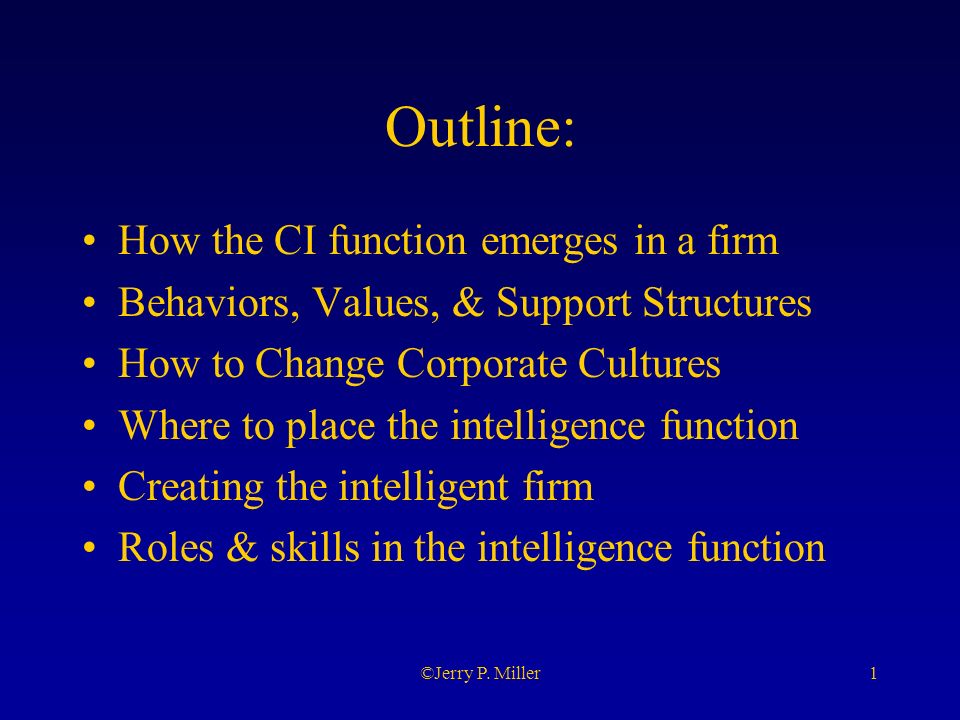 Outline:

• How the CI function emerges in a firm
• Behaviors, Values, & Support Structures
• How to Change Corporate Cultures
• Where to place the intelligence function
• Creating the intelligent firm
• Roles & skills in the intelligence function

©Jerry P. Miller

1